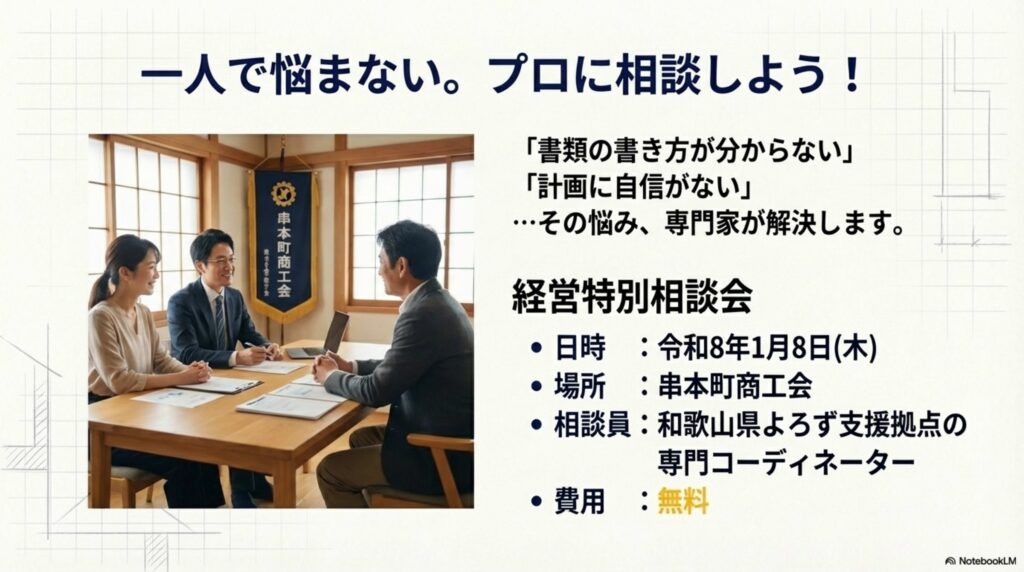 一人で悩まない。プロに相談しよう！

串本町商工会

「書類の書き方が分からない」
「計画に自信がない」
…その悩み、専門家が解決します。

経営特別相談会

• 日時　：令和8年1月8日(木)
• 場所　：串本町商工会
• 相談員：和歌山県よろず支援拠点の専門コーディネーター
• 費用　：無料

NotebookLM